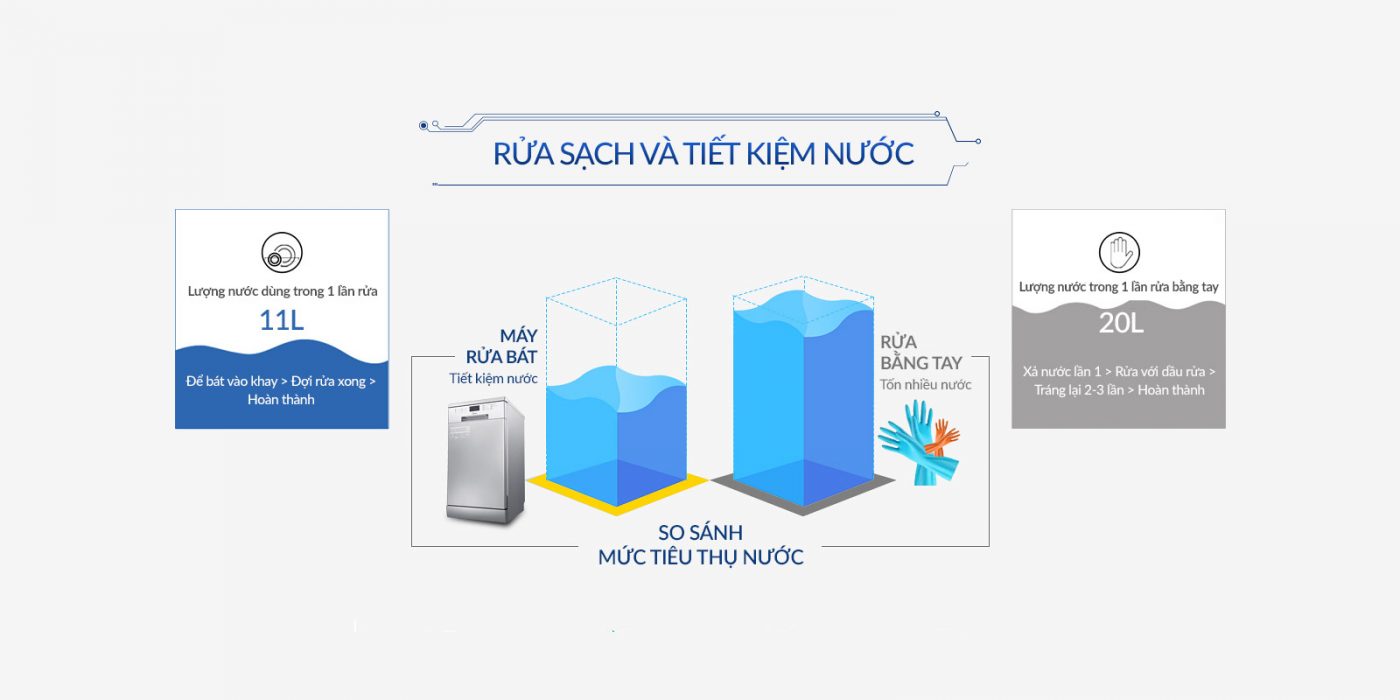 RỬA SẠCH VÀ TIẾT KIỆM NƯỚC

Lượng nước dùng trong 1 lần rửa

11L

Để bát vào khay > Đợi rửa xong > Hoàn thành

MÁY RỬA BÁT

Tiết kiệm nước

RỬA BẰNG TAY

Tốn nhiều nước

SO SÁNH MỨC TIÊU THỤ NƯỚC

Lượng nước trong 1 lần rửa bằng tay

20L

Xả nước lần 1 > Rửa với dầu rửa > Tráng lại 2-3 lần > Hoàn thành